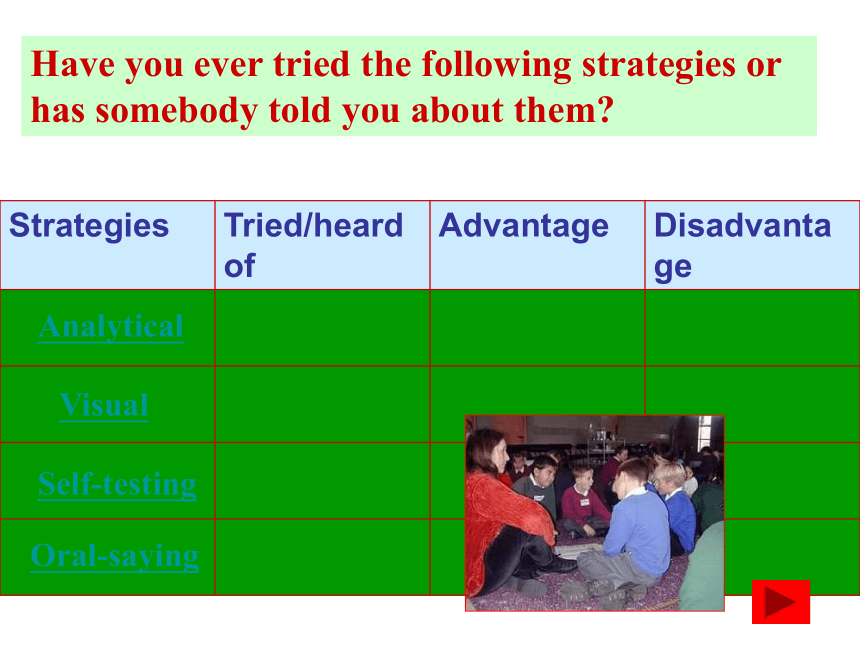 Have you ever tried the following strategies or has somebody told you about them?

| Strategies | Tried/heard of | Advantage | Disadvantage |
|---|---|---|---|
| Analytical | | | |
| Visual | | | |
| Self-testing | | | |
| Oral-saying | | | |